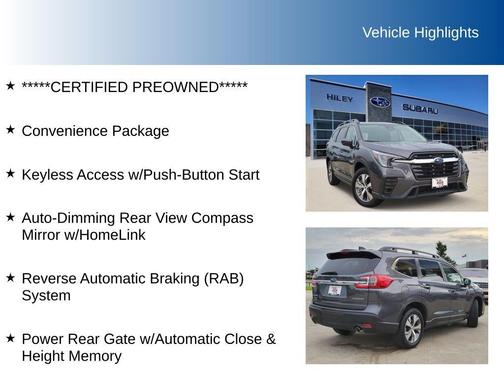 Vehicle Highlights

★ *****CERTIFIED PREOWNED*****

★ Convenience Package

★ Keyless Access w/Push-Button Start

★ Auto-Dimming Rear View Compass Mirror w/HomeLink

★ Reverse Automatic Braking (RAB) System

★ Power Rear Gate w/Automatic Close & Height Memory

HILEY

SUBARU